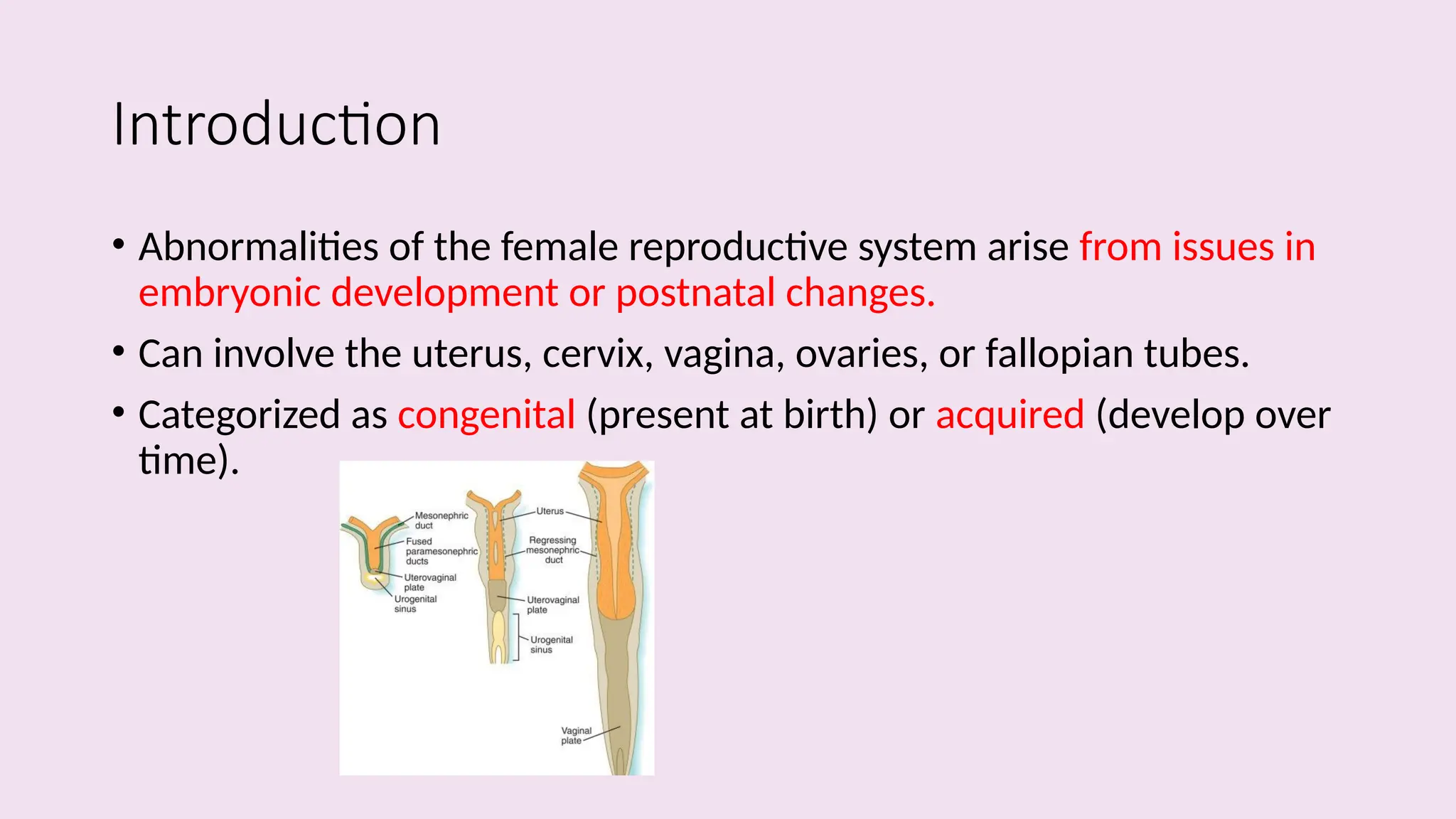 Introduction

• Abnormalities of the female reproductive system arise from issues in embryonic development or postnatal changes.

• Can involve the uterus, cervix, vagina, ovaries, or fallopian tubes.

• Categorized as congenital (present at birth) or acquired (develop over time).

Mesonephric duct
Fused paramesonephric ducts
Uterovaginal plate
Urogenital sinus
Uterus
Regressing mesonephric duct
Uterovaginal plate
Urogenital sinus
Vaginal plate